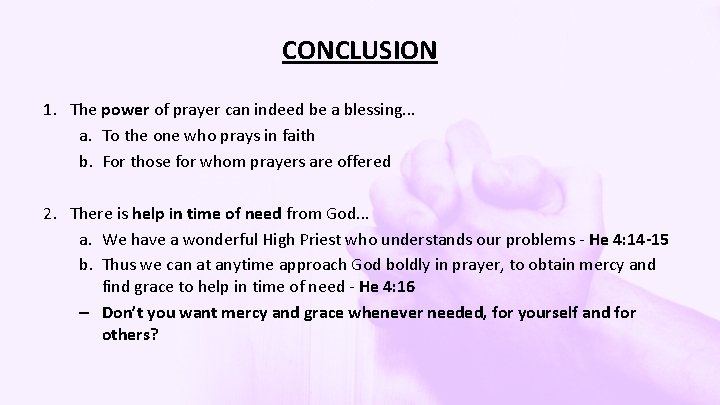 CONCLUSION

1. The power of prayer can indeed be a blessing...

a. To the one who prays in faith

b. For those for whom prayers are offered

2. There is help in time of need from God...

a. We have a wonderful High Priest who understands our problems - He 4:14-15

b. Thus we can at anytime approach God boldly in prayer, to obtain mercy and find grace to help in time of need - He 4:16

– Don't you want mercy and grace whenever needed, for yourself and for others?